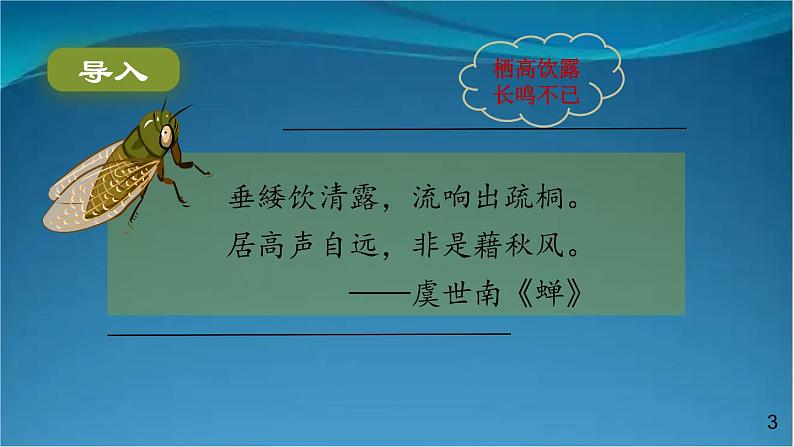 导入

栖高饮露
长鸣不已

垂緌饮清露，流响出疏桐。
居高声自远，非是藉秋风。
——虞世南《蝉》

3